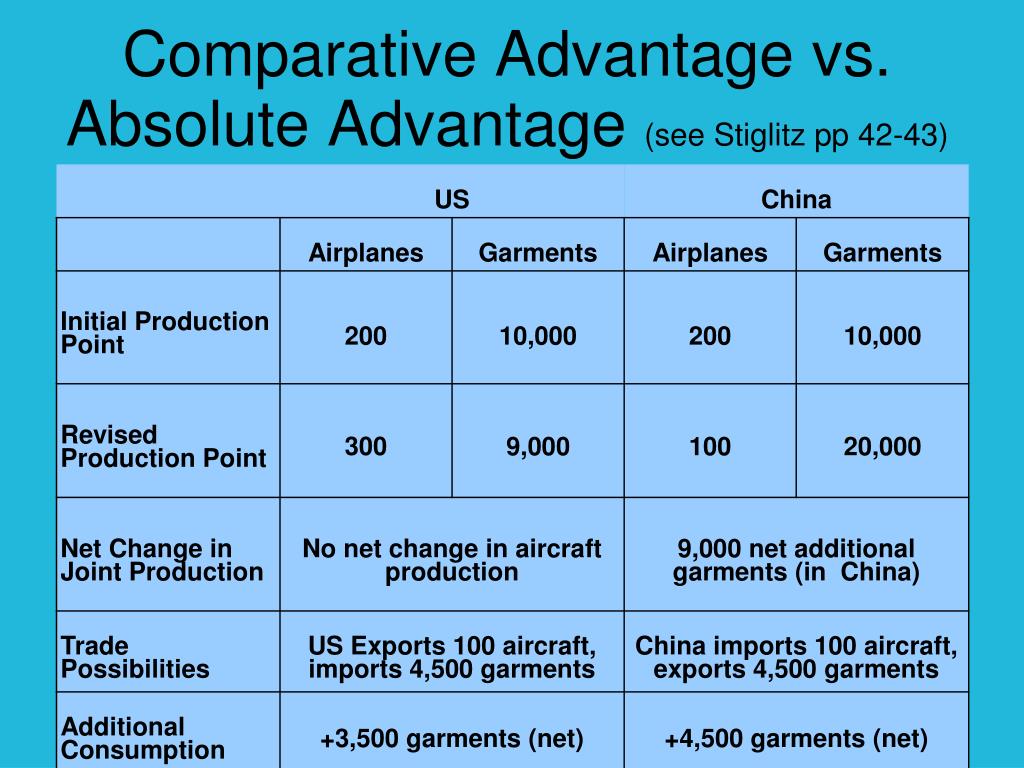 Comparative Advantage vs. Absolute Advantage (see Stiglitz pp 42-43)

| | US | | China | |
|---|---|---|---|---|
| | Airplanes | Garments | Airplanes | Garments |
| Initial Production Point | 200 | 10,000 | 200 | 10,000 |
| Revised Production Point | 300 | 9,000 | 100 | 20,000 |
| Net Change in Joint Production | No net change in aircraft production | | 9,000 net additional garments (in China) | |
| Trade Possibilities | US Exports 100 aircraft, imports 4,500 garments | | China imports 100 aircraft, exports 4,500 garments | |
| Additional Consumption | +3,500 garments (net) | | +4,500 garments (net) | |